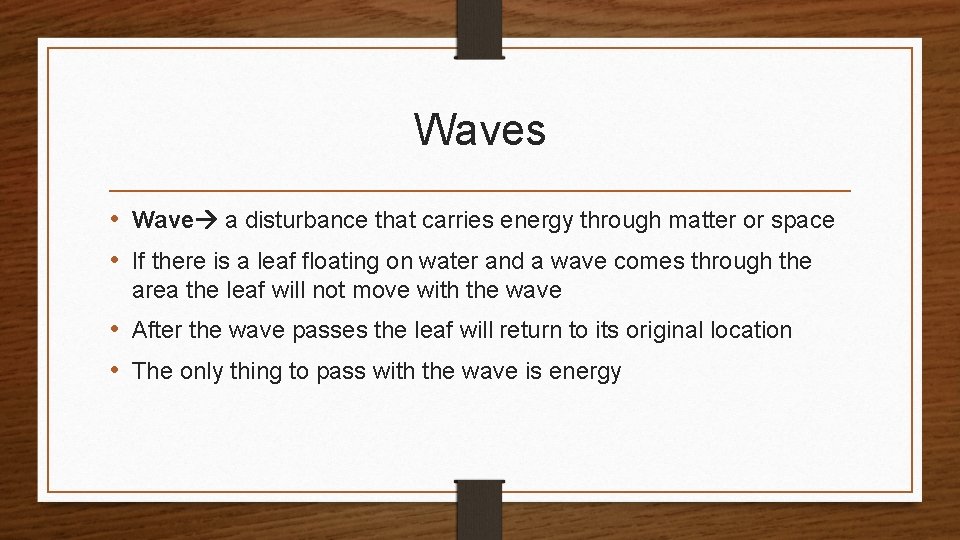 Waves

• Wave→ a disturbance that carries energy through matter or space
• If there is a leaf floating on water and a wave comes through the area the leaf will not move with the wave
• After the wave passes the leaf will return to its original location
• The only thing to pass with the wave is energy